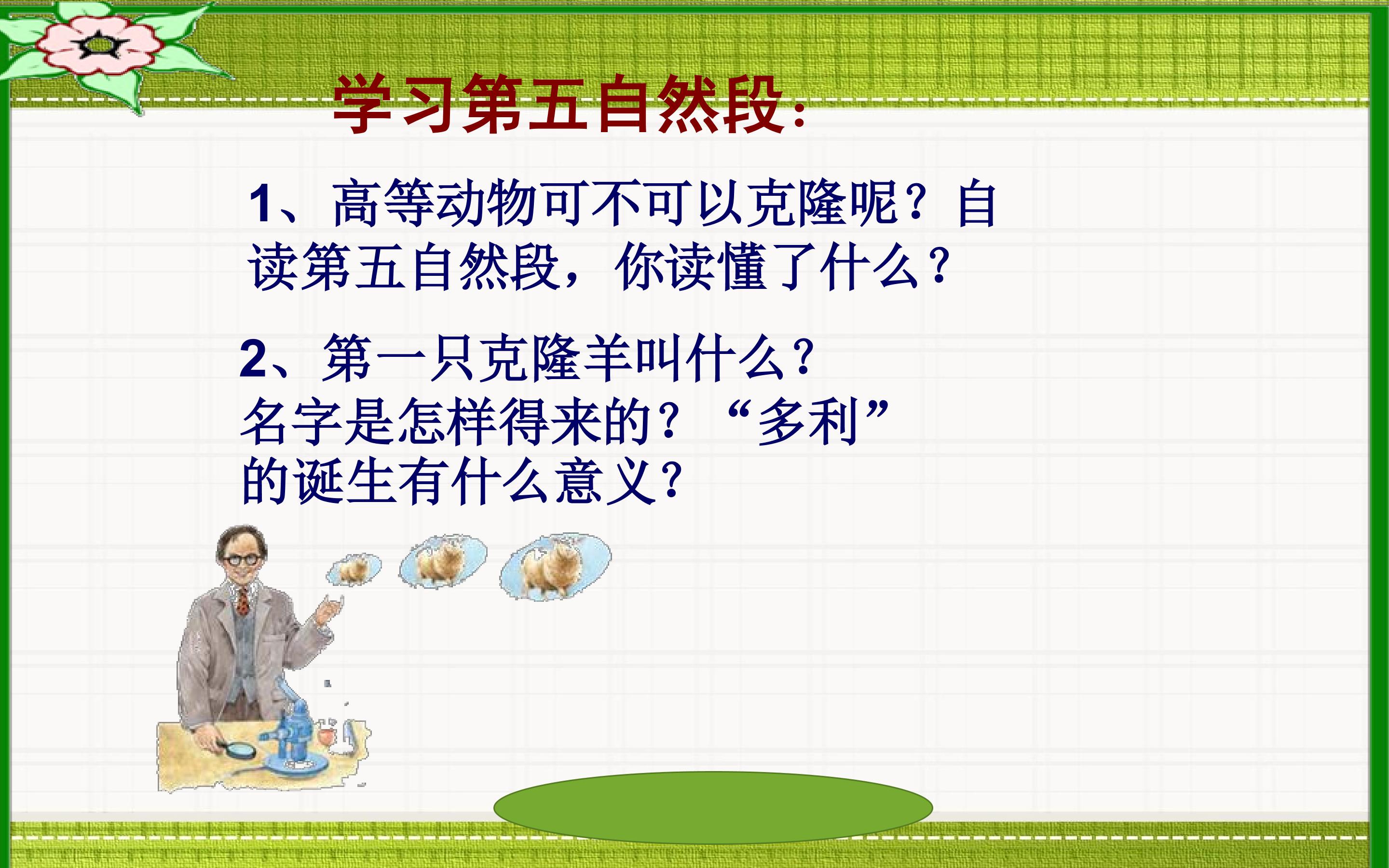 学习第五自然段:

1、高等动物可不可以克隆呢？自读第五自然段，你读懂了什么？

2、第一只克隆羊叫什么？名字是怎样得来的？“多利”的诞生有什么意义？